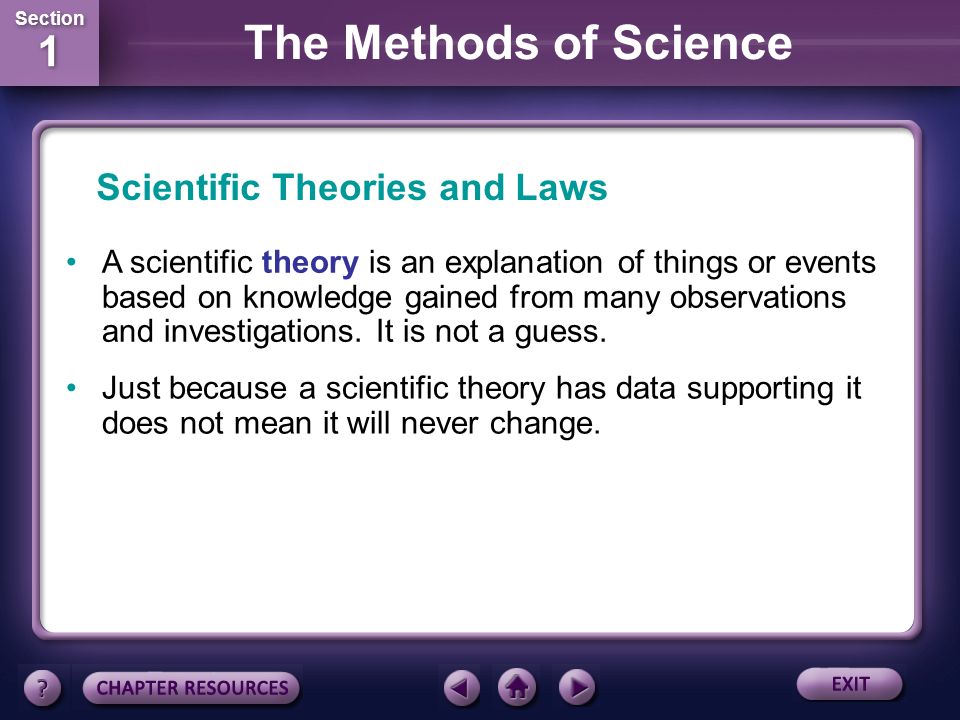 Section 1

The Methods of Science

Scientific Theories and Laws

• A scientific theory is an explanation of things or events based on knowledge gained from many observations and investigations. It is not a guess.

• Just because a scientific theory has data supporting it does not mean it will never change.

?

CHAPTER RESOURCES

EXIT